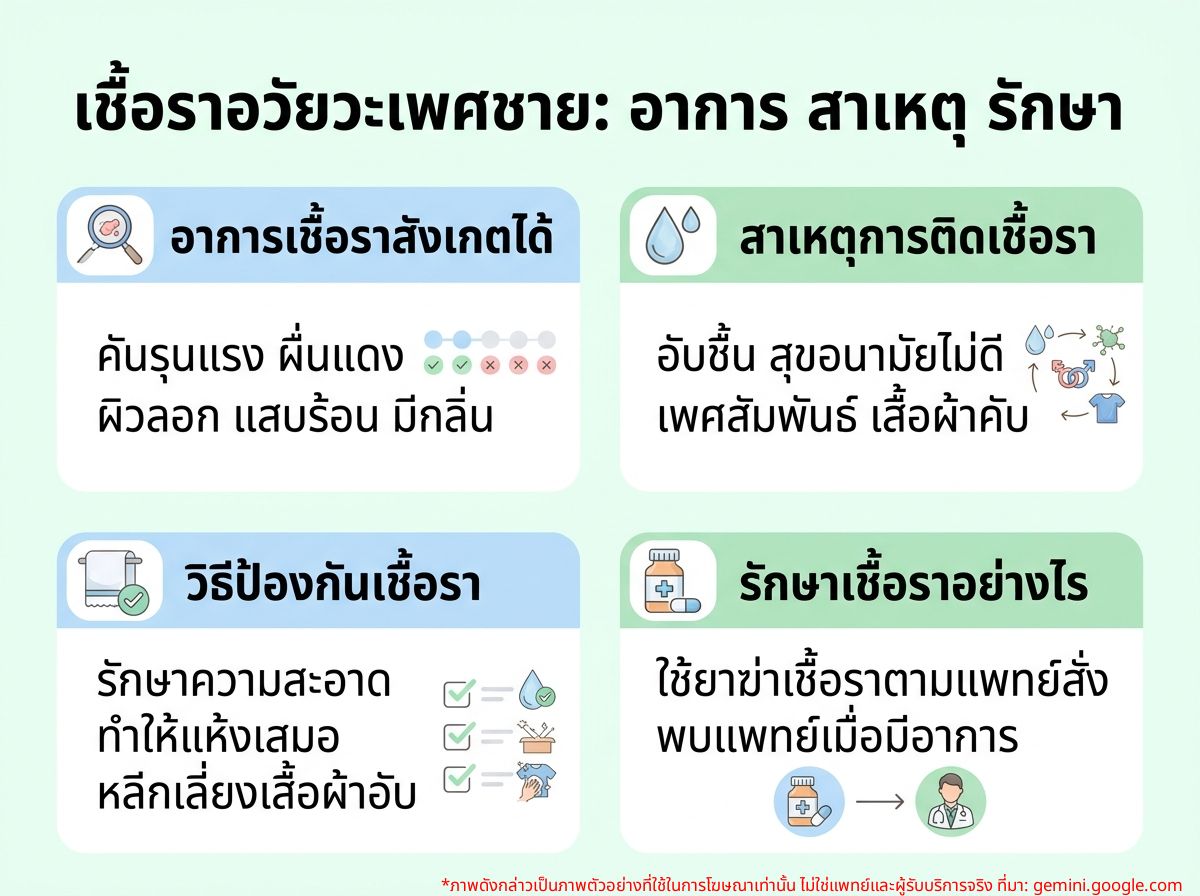 เชื้อราอวัยวะเพศชาย: อาการ สาเหตุ รักษา

อาการเชื้อราสังเกตได้

คันรุนแรง ผื่นแดง ผิวลอก แสบร้อน มีกลิ่น

สาเหตุการติดเชื้อรา

อับชื้น สุขอนามัยไม่ดี เพศสัมพันธ์ เสื้อผ้าคับ

วิธีป้องกันเชื้อรา

รักษาความสะอาด ทำให้แห้งเสมอ หลีกเลี่ยงเสื้อผ้าอับ

รักษาเชื้อราอย่างไร

ใช้ยาฆ่าเชื้อราตามแพทย์สั่ง พบแพทย์เมื่อมีอาการ

*ภาพดังกล่าวเป็นภาพตัวอย่างที่ใช้ในการโฆษณาเท่านั้น ไม่ใช่แพทย์และผู้รับบริการจริง ที่มา: gemini.google.com